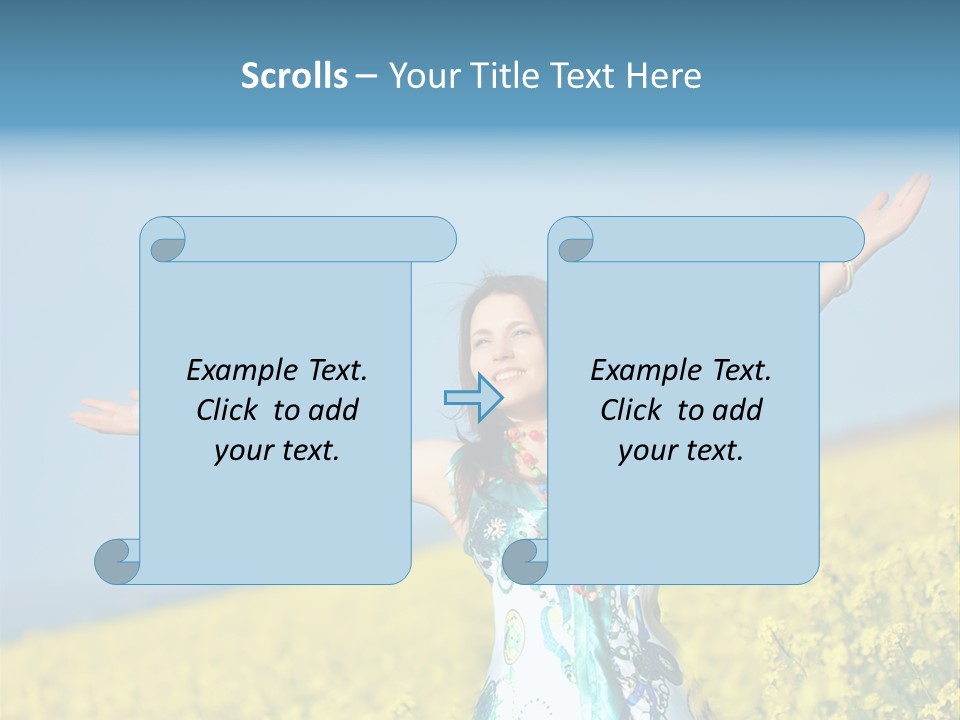 Scrolls – Your Title Text Here

Example Text. Click to add your text.

Example Text. Click to add your text.